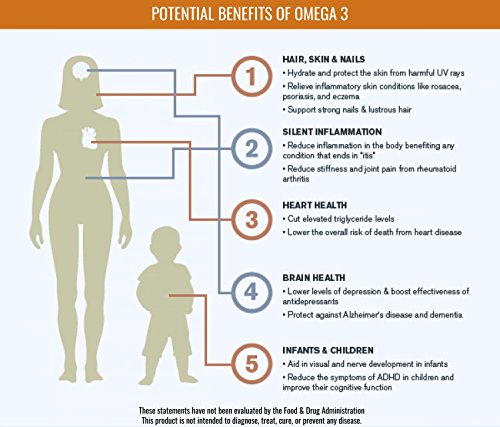 POTENTIAL BENEFITS OF OMEGA 3

1

HAIR, SKIN & NAILS

• Hydrate and protect the skin from harmful UV rays

• Relieve inflammatory skin conditions like rosacea, psoriasis, and eczema

• Support strong nails & lustrous hair

2

SILENT INFLAMMATION

• Reduce inflammation in the body benefiting any condition that ends in "itis"

• Reduce stiffness and joint pain from rheumatoid arthritis

3

HEART HEALTH

• Cut elevated triglyceride levels

• Lower the overall risk of death from heart disease

4

BRAIN HEALTH

• Lower levels of depression & boost effectiveness of antidepressants

• Protect against Alzheimer's disease and dementia

5

INFANTS & CHILDREN

• Aid in visual and nerve development in infants

• Reduce the symptoms of ADHD in children and improve their cognitive function

These statements have not been evaluated by the Food & Drug Administration
This product is not intended to diagnose, treat, cure, or prevent any disease.